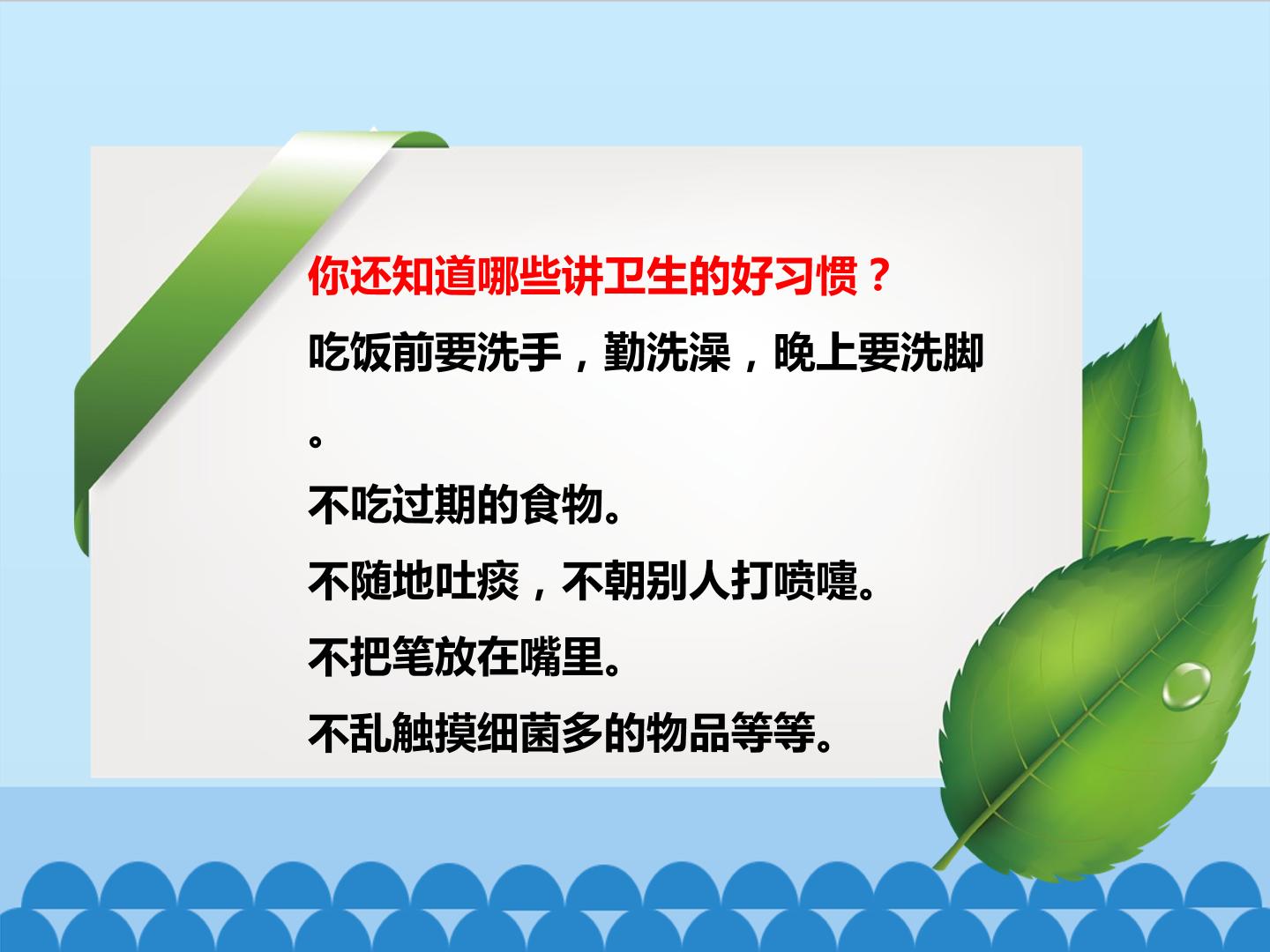 你还知道哪些讲卫生的好习惯？

吃饭前要洗手，勤洗澡，晚上要洗脚。

不吃过期的食物。

不随地吐痰，不朝别人打喷嚏。

不把笔放在嘴里。

不乱触摸细菌多的物品等等。